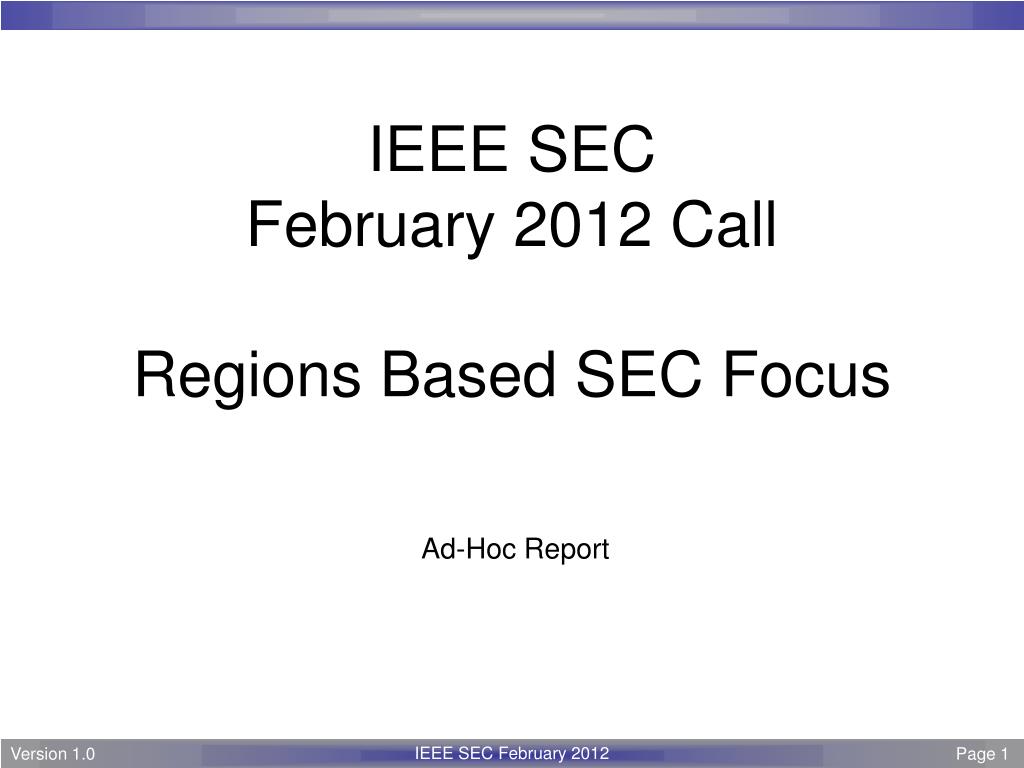 IEEE SEC
February 2012 Call

Regions Based SEC Focus

Ad-Hoc Report

Version 1.0
IEEE SEC February 2012
Page 1